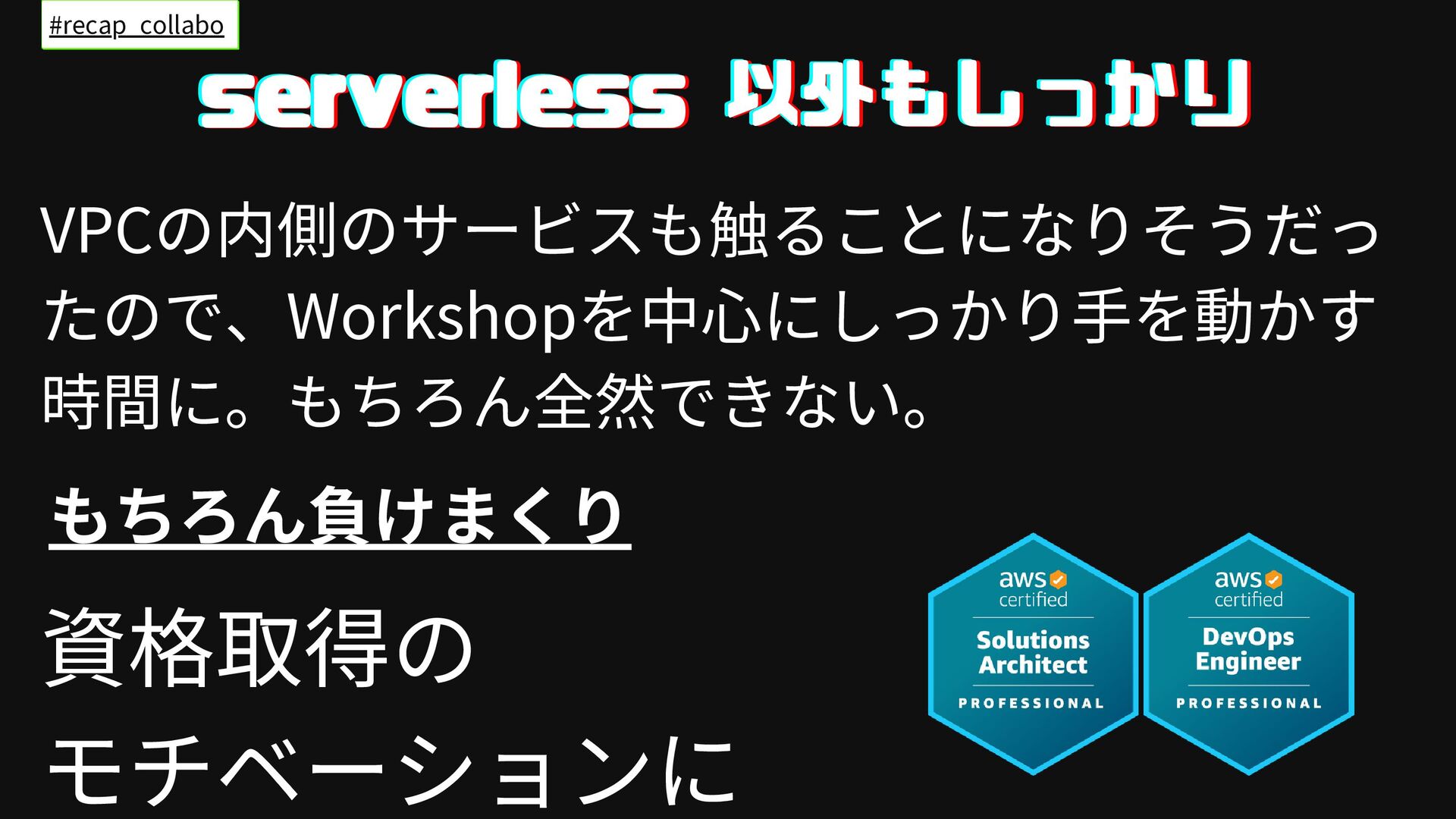 #recap_collabo

serverless 以外もしっかり

VPCの内側のサービスも触ることになりそうだったので、Workshopを中心にしっかり手を動かす時間に。もちろん全然できない。

もちろん負けまくり

資格取得の
モチベーションに

aws certified
Solutions Architect
PROFESSIONAL

aws certified
DevOps Engineer
PROFESSIONAL